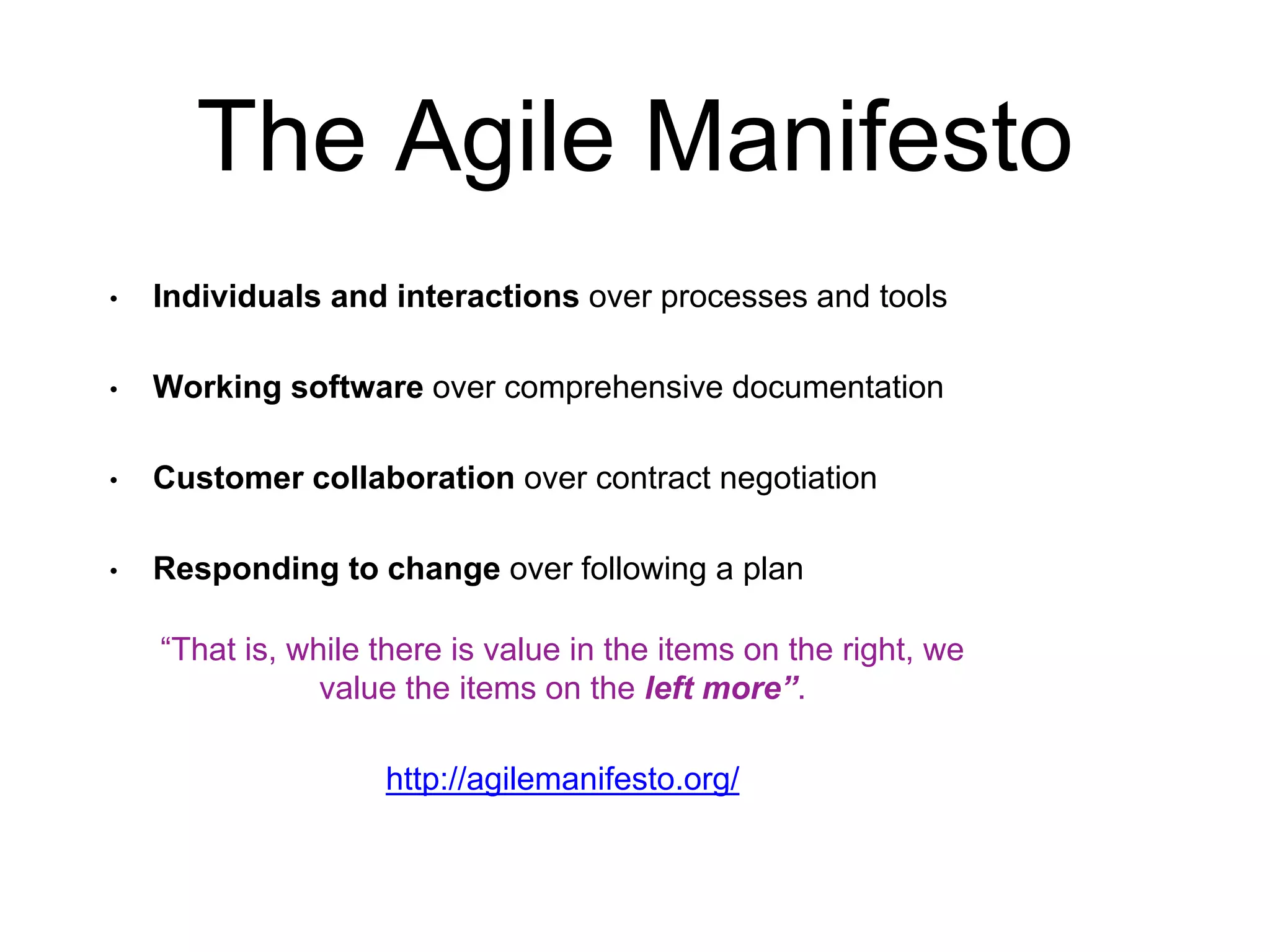 The Agile Manifesto

• Individuals and interactions over processes and tools

• Working software over comprehensive documentation

• Customer collaboration over contract negotiation

• Responding to change over following a plan

“That is, while there is value in the items on the right, we value the items on the left more”.

http://agilemanifesto.org/